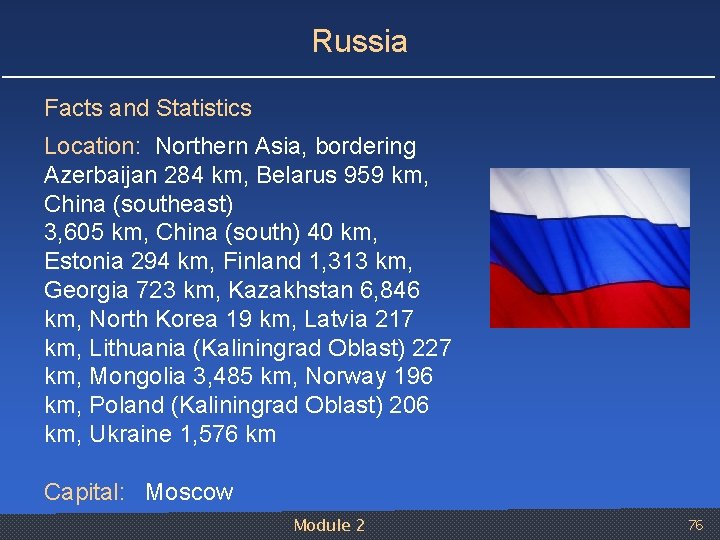 Russia

Facts and Statistics

Location: Northern Asia, bordering Azerbaijan 284 km, Belarus 959 km, China (southeast)
3,605 km, China (south) 40 km, Estonia 294 km, Finland 1,313 km, Georgia 723 km, Kazakhstan 6,846 km, North Korea 19 km, Latvia 217 km, Lithuania (Kaliningrad Oblast) 227 km, Mongolia 3,485 km, Norway 196 km, Poland (Kaliningrad Oblast) 206 km, Ukraine 1,576 km

Capital: Moscow

Module 2

76